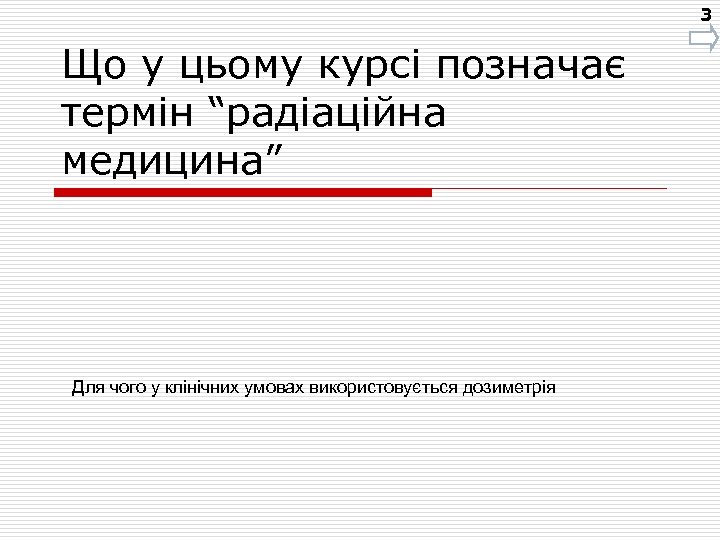 3

Що у цьому курсі позначає термін “радіаційна медицина”

Для чого у клінічних умовах використовується дозиметрія